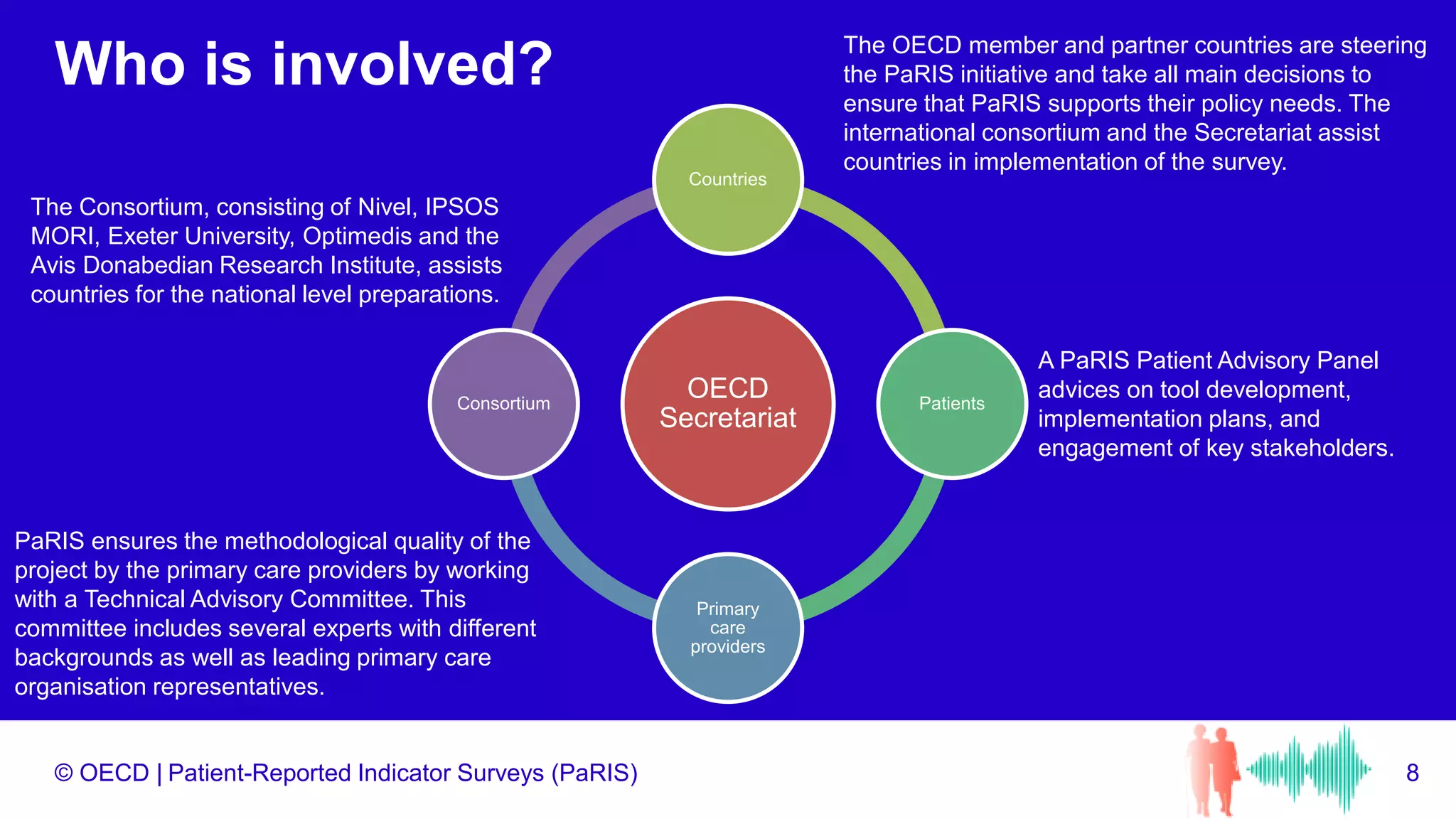 Who is involved?

The OECD member and partner countries are steering the PaRIS initiative and take all main decisions to ensure that PaRIS supports their policy needs. The international consortium and the Secretariat assist countries in implementation of the survey.

The Consortium, consisting of Nivel, IPSOS MORI, Exeter University, Optimedis and the Avis Donabedian Research Institute, assists countries for the national level preparations.

Countries

Consortium

OECD Secretariat

Patients

Primary care providers

A PaRIS Patient Advisory Panel advices on tool development, implementation plans, and engagement of key stakeholders.

PaRIS ensures the methodological quality of the project by the primary care providers by working with a Technical Advisory Committee. This committee includes several experts with different backgrounds as well as leading primary care organisation representatives.

© OECD | Patient-Reported Indicator Surveys (PaRIS)

8